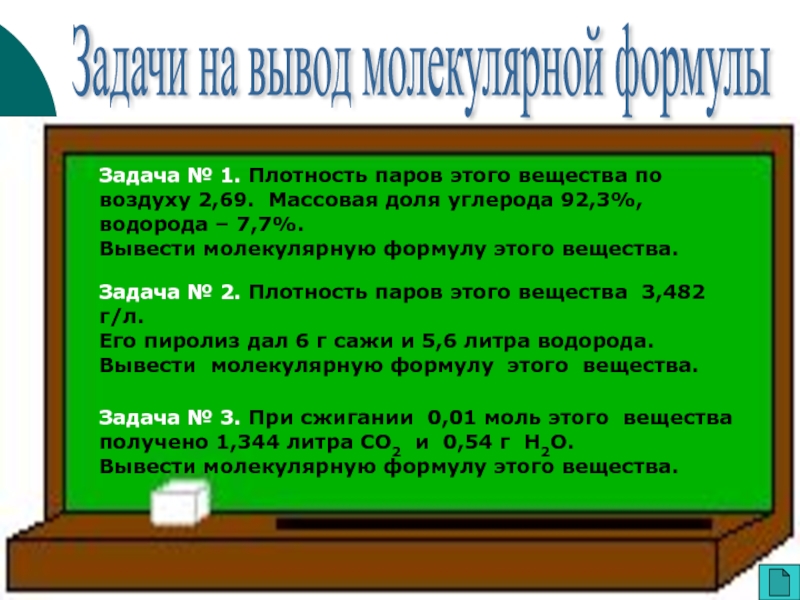 Задачи на вывод молекулярной формулы

Задача № 1. Плотность паров этого вещества по воздуху 2,69. Массовая доля углерода 92,3%, водорода – 7,7%.
Вывести молекулярную формулу этого вещества.

Задача № 2. Плотность паров этого вещества 3,482 г/л.
Его пиролиз дал 6 г сажи и 5,6 литра водорода.
Вывести молекулярную формулу этого вещества.

Задача № 3. При сжигании 0,01 моль этого вещества получено 1,344 литра $CO_2$ и 0,54 г $H_2O$.
Вывести молекулярную формулу этого вещества.